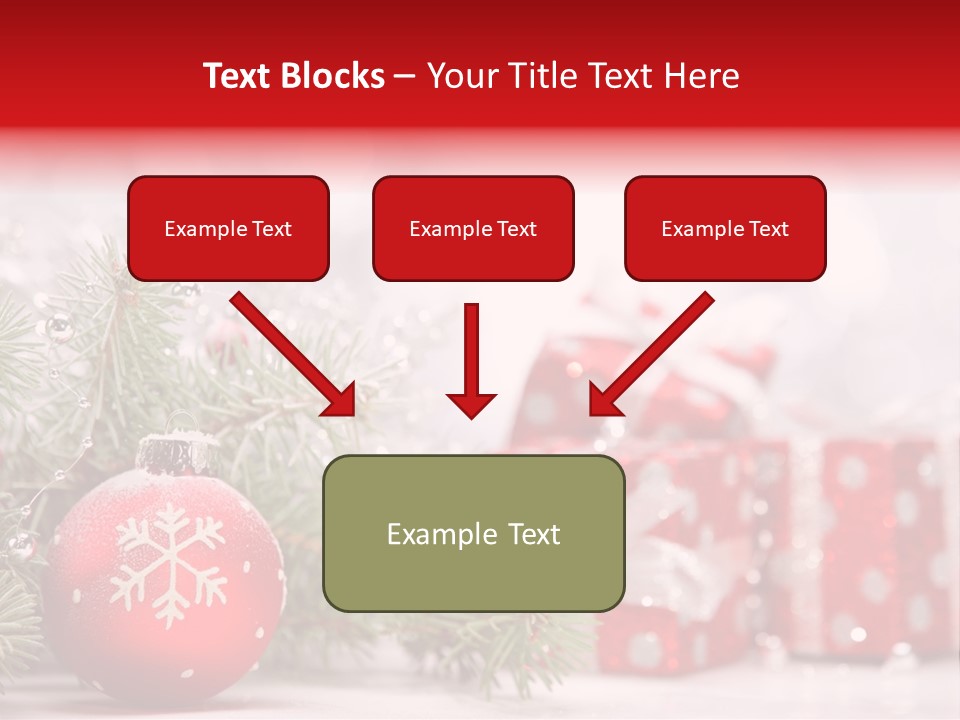 Text Blocks – Your Title Text Here

Example Text

Example Text

Example Text

Example Text